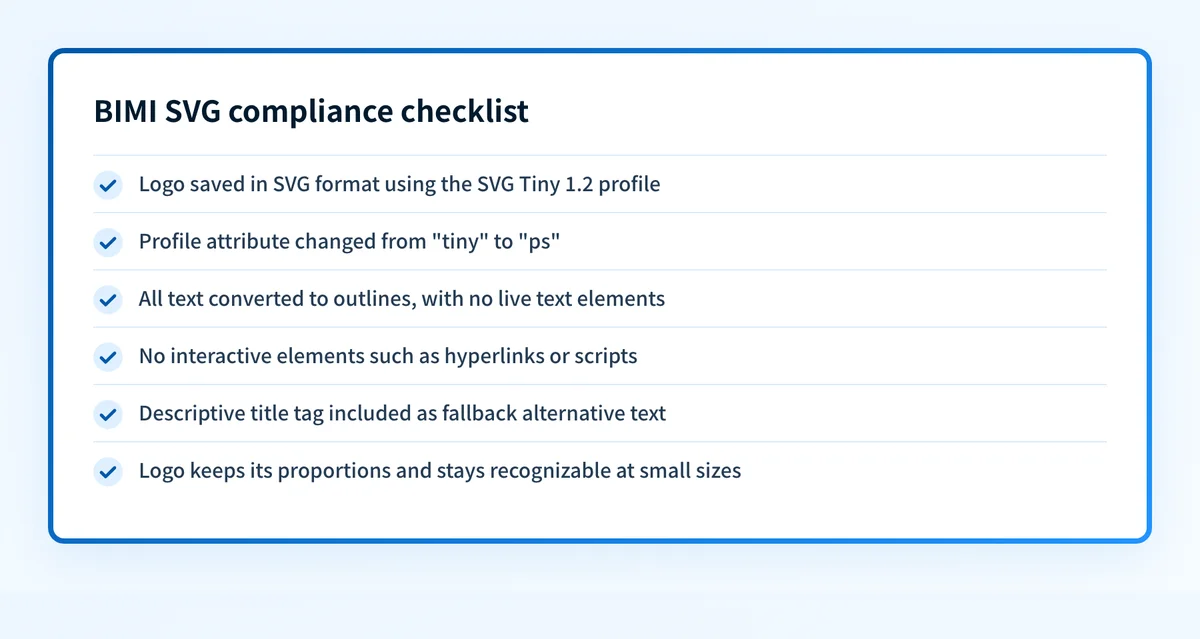 BIMI SVG compliance checklist

Logo saved in SVG format using the SVG Tiny 1.2 profile

Profile attribute changed from "tiny" to "ps"

All text converted to outlines, with no live text elements

No interactive elements such as hyperlinks or scripts

Descriptive title tag included as fallback alternative text

Logo keeps its proportions and stays recognizable at small sizes